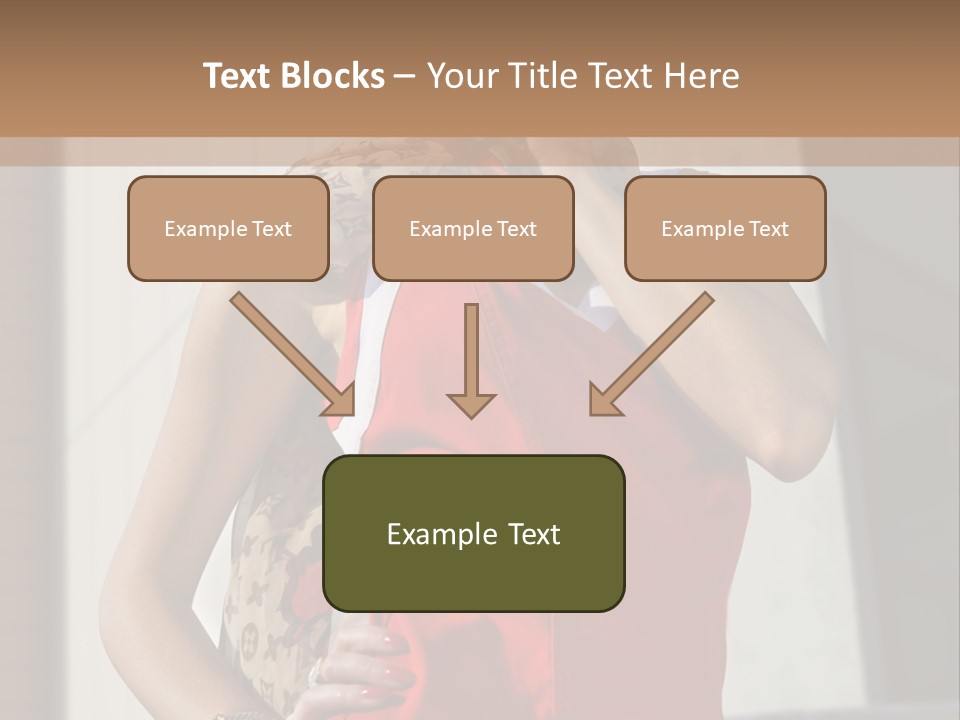 Text Blocks – Your Title Text Here

Example Text

Example Text

Example Text

Example Text